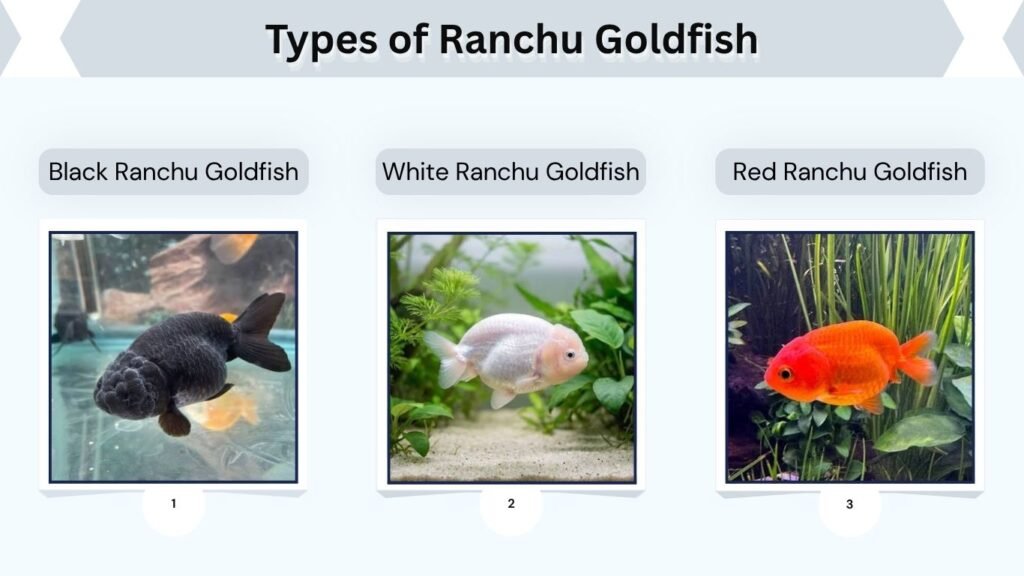 Types of Ranchu Goldfish

Black Ranchu Goldfish

1

White Ranchu Goldfish

2

Red Ranchu Goldfish

3